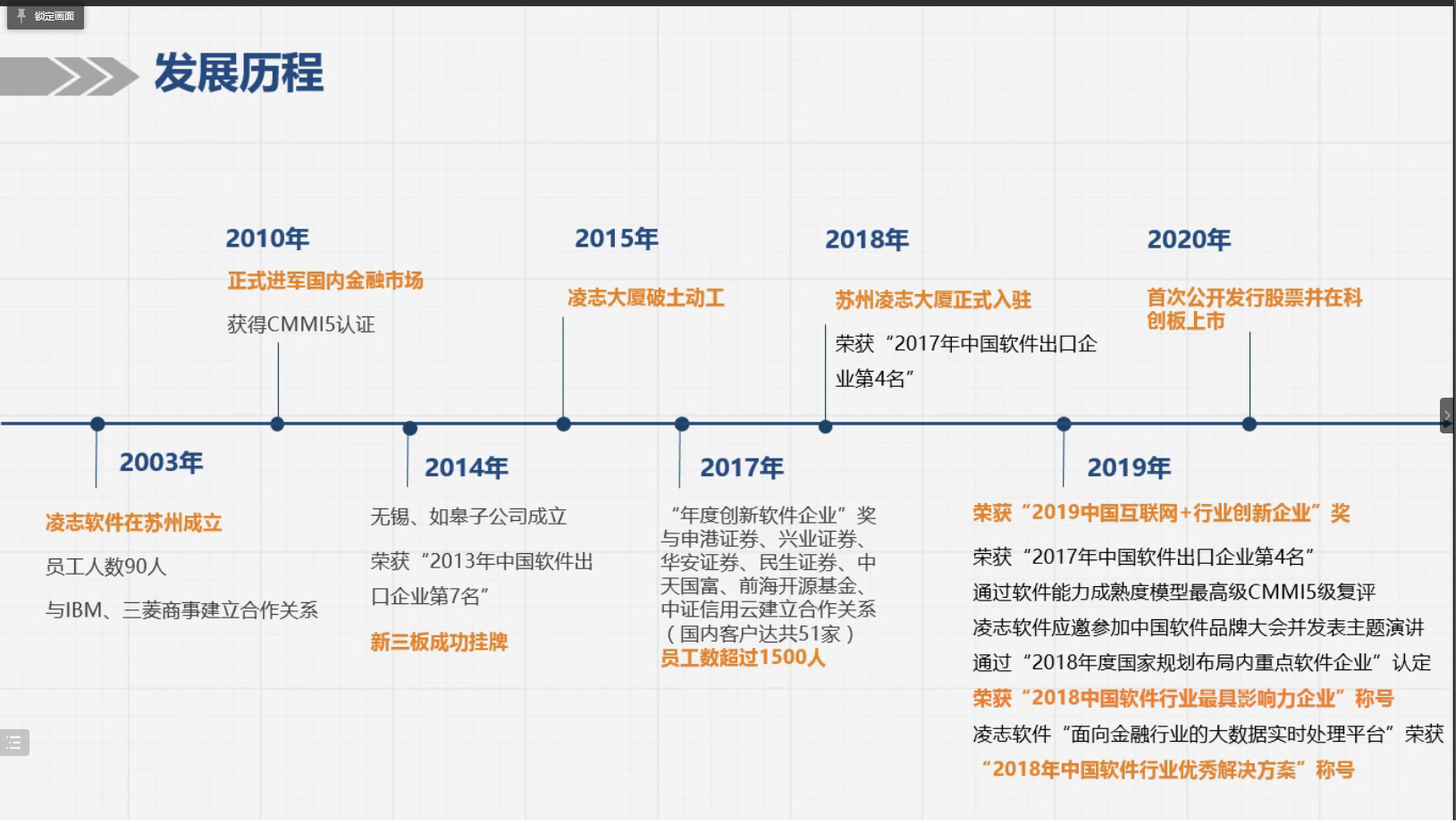 锁定画面

发展历程

2010年
正式进军国内金融市场
获得CMMI5认证

2015年
凌志大厦破土动工

2018年
苏州凌志大厦正式入驻
荣获“2017年中国软件出口企业第4名”

2020年
首次公开发行股票并在科创板上市

2003年
凌志软件在苏州成立
员工人数90人
与IBM、三菱商事建立合作关系

2014年
无锡、如皋子公司成立
荣获“2013年中国软件出口企业第7名”
新三板成功挂牌

2017年
“年度创新软件企业”奖
与申港证券、兴业证券、华安证券、民生证券、中天国富、前海开源基金、中证信用云建立合作关系（国内客户达共51家）
员工数超过1500人

2019年
荣获“2019中国互联网+行业创新企业”奖
荣获“2017年中国软件出口企业第4名”
通过软件能力成熟度模型最高级CMMI5级复评
凌志软件应邀参加中国软件品牌大会并发表主题演讲
通过“2018年度国家规划布局内重点软件企业”认定
荣获“2018中国软件行业最具影响力企业”称号
凌志软件“面向金融行业的大数据实时处理平台”荣获“2018年中国软件行业优秀解决方案”称号